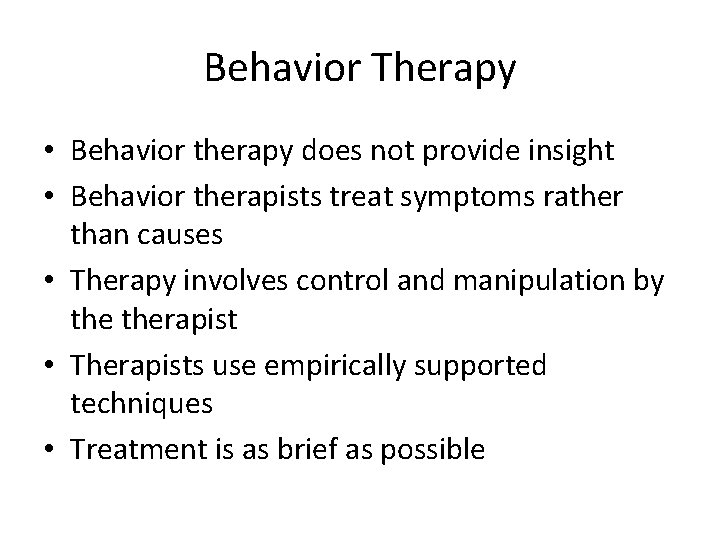 Behavior Therapy

• Behavior therapy does not provide insight
• Behavior therapists treat symptoms rather than causes
• Therapy involves control and manipulation by the therapist
• Therapists use empirically supported techniques
• Treatment is as brief as possible